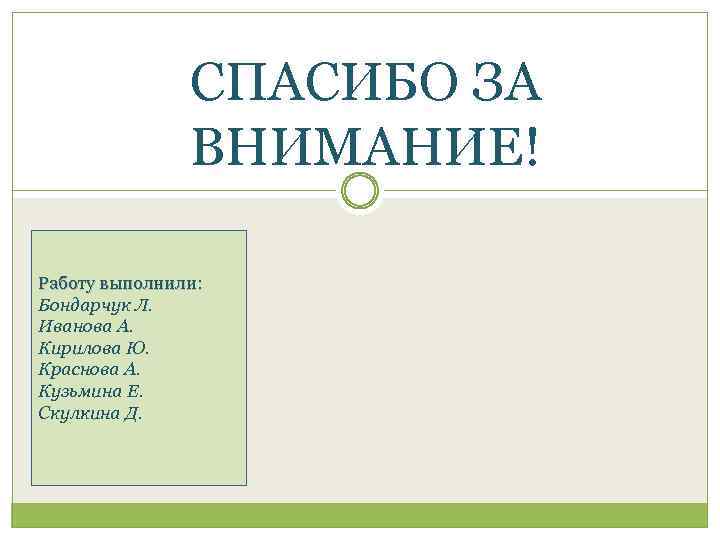 СПАСИБО ЗА ВНИМАНИЕ!

Работу выполнили:
Бондарчук Л.
Иванова А.
Кирилова Ю.
Краснова А.
Кузьмина Е.
Скулкина Д.